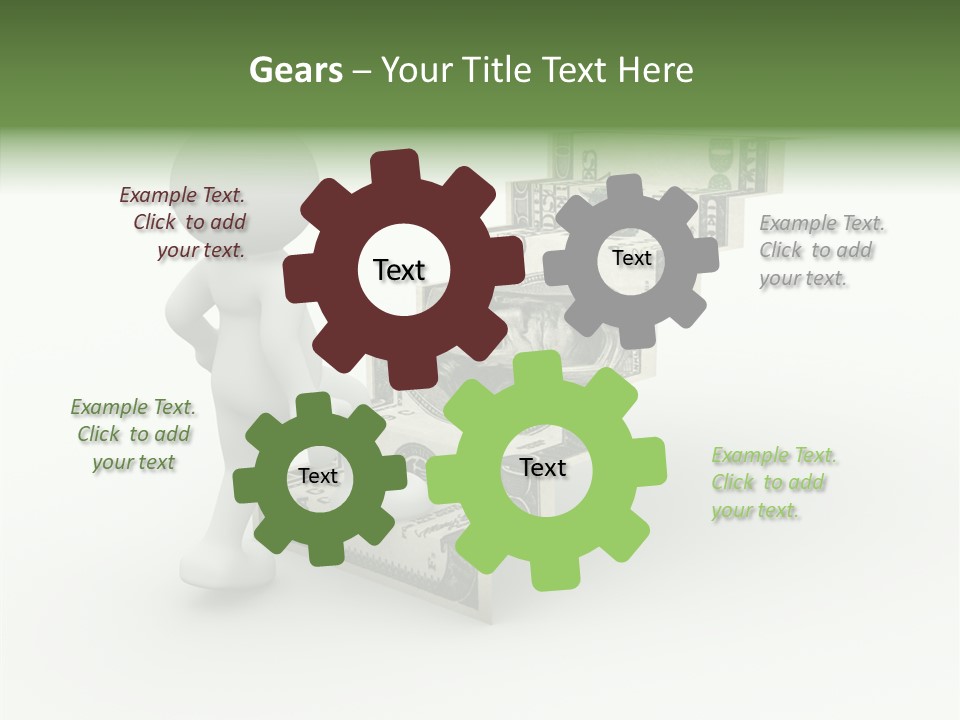 Gears – Your Title Text Here

Example Text. Click to add your text.

Text

Text

Example Text. Click to add your text.

Example Text. Click to add your text

Text

Text

Example Text. Click to add your text.